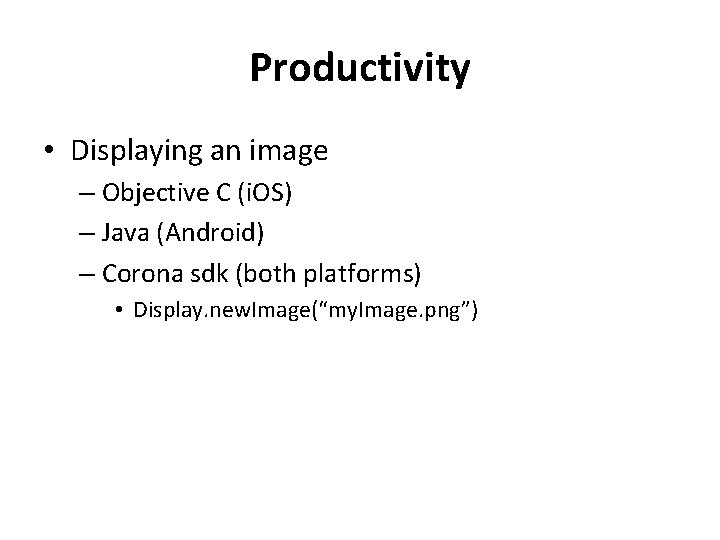 Productivity

• Displaying an image
– Objective C (iOS)
– Java (Android)
– Corona sdk (both platforms)
• Display.newImage(“myImage.png”)